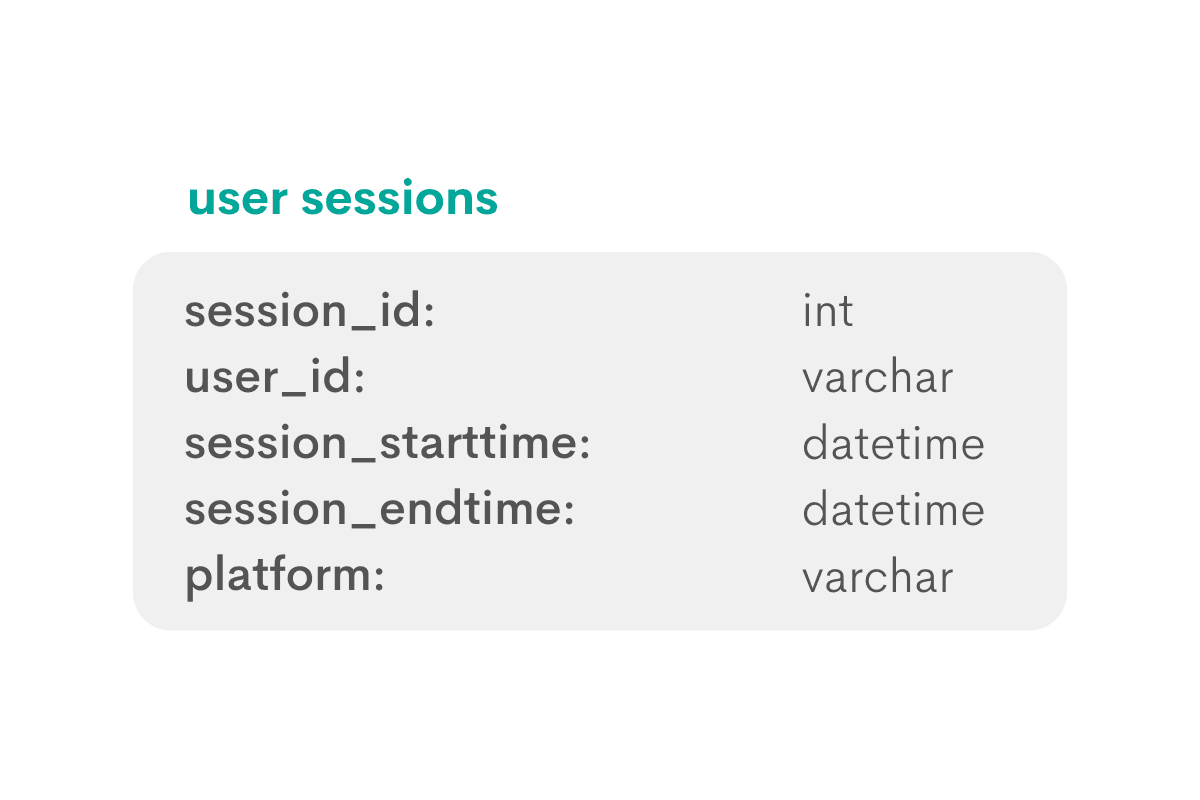 user sessions

| | |
|---|---|
| session_id: | int |
| user_id: | varchar |
| session_starttime: | datetime |
| session_endtime: | datetime |
| platform: | varchar |